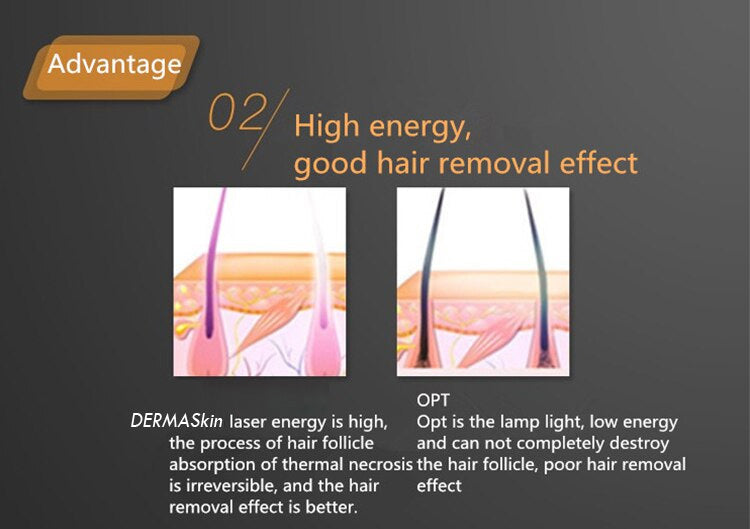 Advantage

02/ High energy, good hair removal effect

DERMASkin laser energy is high, the process of hair follicle absorption of thermal necrosis is irreversible, and the hair removal effect is better.

OPT
Opt is the lamp light, low energy and can not completely destroy the hair follicle, poor hair removal effect